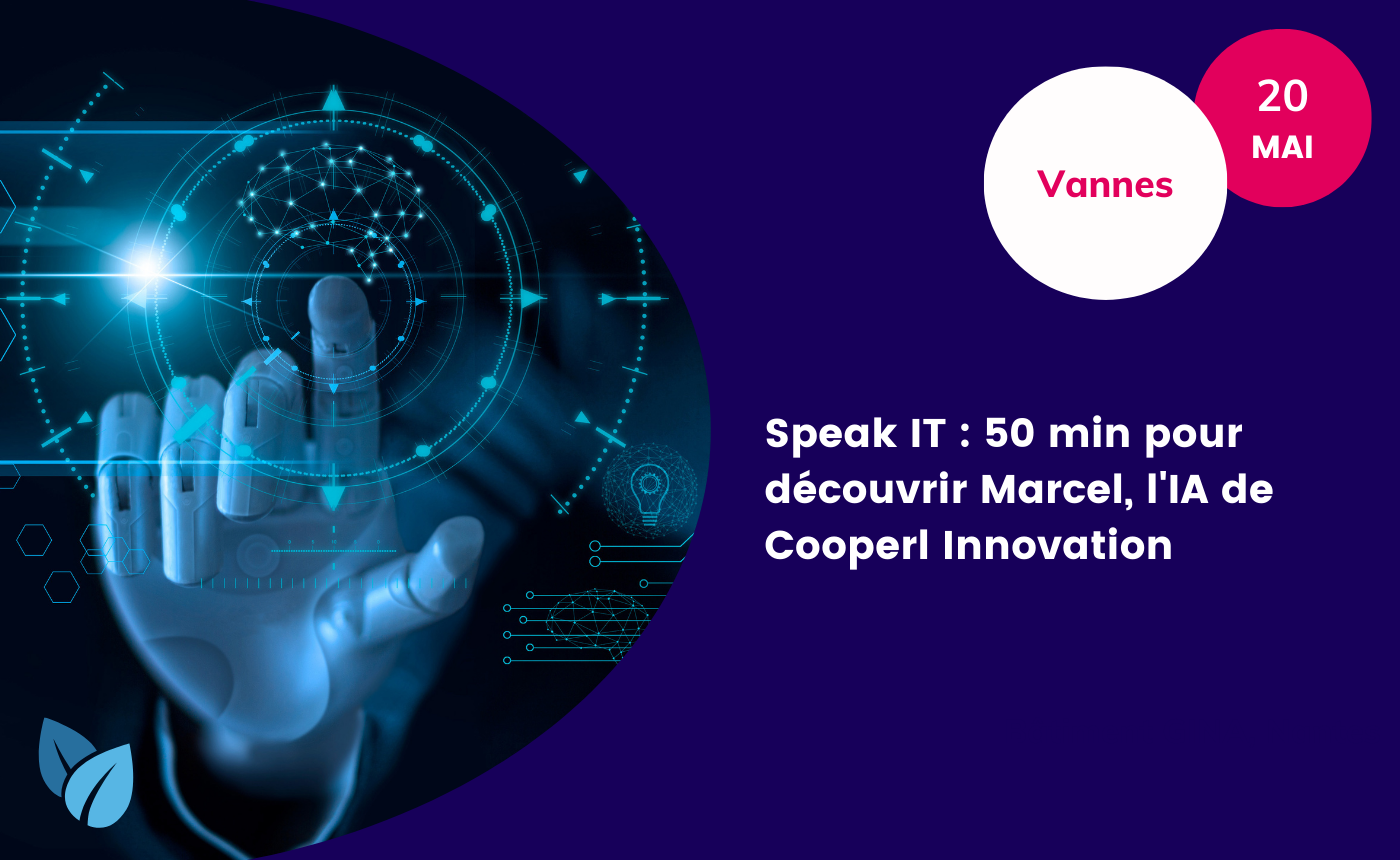 Vannes

20
MAI

Speak IT : 50 min pour découvrir Marcel, l'IA de Cooperl Innovation